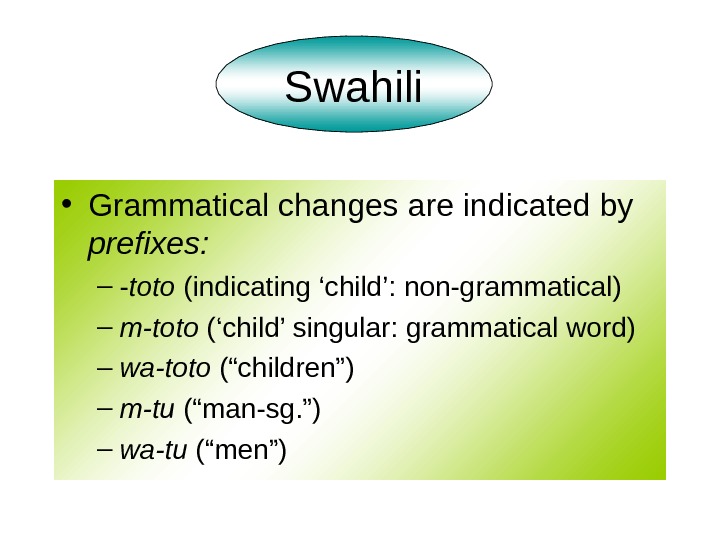 Swahili

• Grammatical changes are indicated by prefixes:

– -toto (indicating ‘child’: non-grammatical)

– m-toto (‘child’ singular: grammatical word)

– wa-toto (“children”)

– m-tu (“man-sg.”)

– wa-tu (“men”)